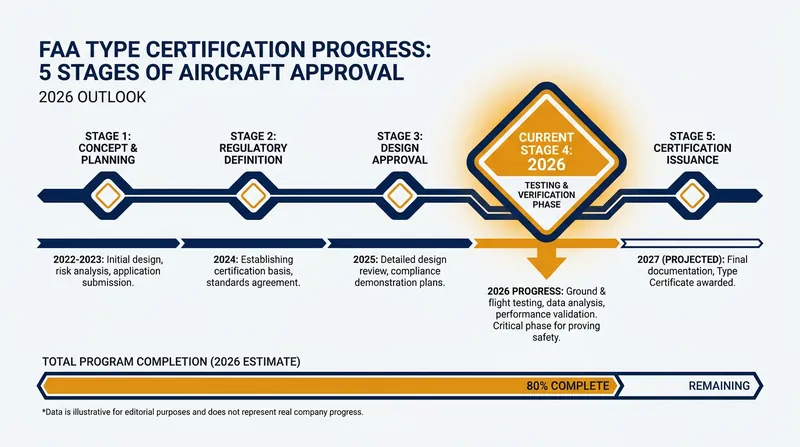 FAA TYPE CERTIFICATION PROGRESS: 5 STAGES OF AIRCRAFT APPROVAL

2026 OUTLOOK

STAGE 1: CONCEPT & PLANNING

STAGE 2: REGULATORY DEFINITION

STAGE 3: DESIGN APPROVAL

CURRENT STAGE 4: 2026

TESTING & VERIFICATION PHASE

STAGE 5: CERTIFICATION ISSUANCE

2022-2023: Initial design, risk analysis, application submission.

2024: Establishing certification basis, standards agreement.

2025: Detailed design review, compliance demonstration plans.

2026 PROGRESS: Ground & flight testing, data analysis, performance validation. Critical phase for proving safety.

2027 (PROJECTED): Final documentation, Type Certificate awarded.

TOTAL PROGRAM COMPLETION (2026 ESTIMATE)

80% COMPLETE

REMAINING

*Data is illustrative for editorial purposes and does not represent real company progress.